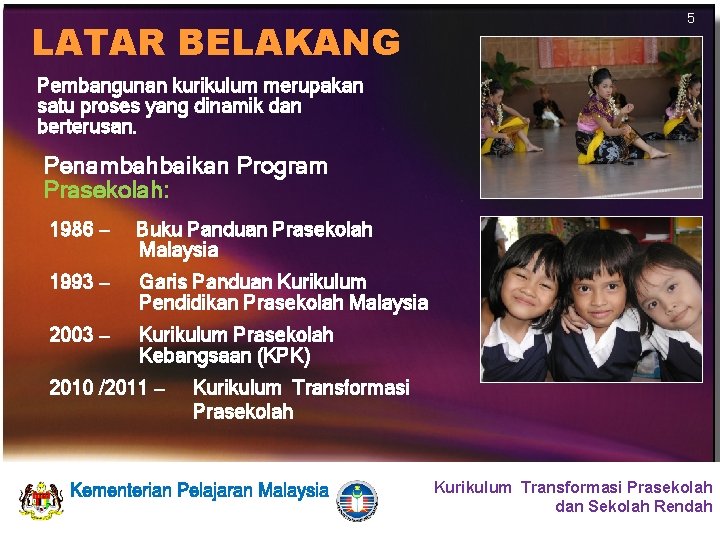 5

LATAR BELAKANG

Pembangunan kurikulum merupakan satu proses yang dinamik dan berterusan.

Penambahbaikan Program Prasekolah:

1986 – Buku Panduan Prasekolah Malaysia

1993 – Garis Panduan Kurikulum Pendidikan Prasekolah Malaysia

2003 – Kurikulum Prasekolah Kebangsaan (KPK)

2010 /2011 – Kurikulum Transformasi Prasekolah

Kementerian Pelajaran Malaysia

Kurikulum Transformasi Prasekolah
dan Sekolah Rendah